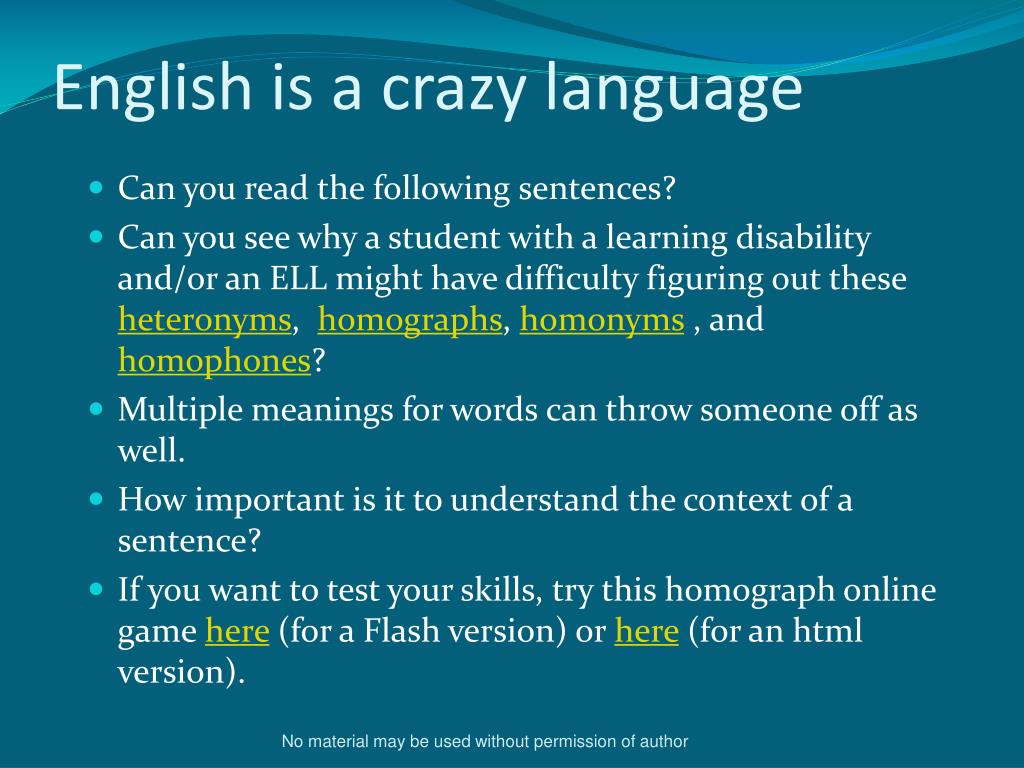 English is a crazy language

- Can you read the following sentences?
- Can you see why a student with a learning disability and/or an ELL might have difficulty figuring out these heteronyms, homographs, homonyms , and homophones?
- Multiple meanings for words can throw someone off as well.
- How important is it to understand the context of a sentence?
- If you want to test your skills, try this homograph online game here (for a Flash version) or here (for an html version).

No material may be used without permission of author